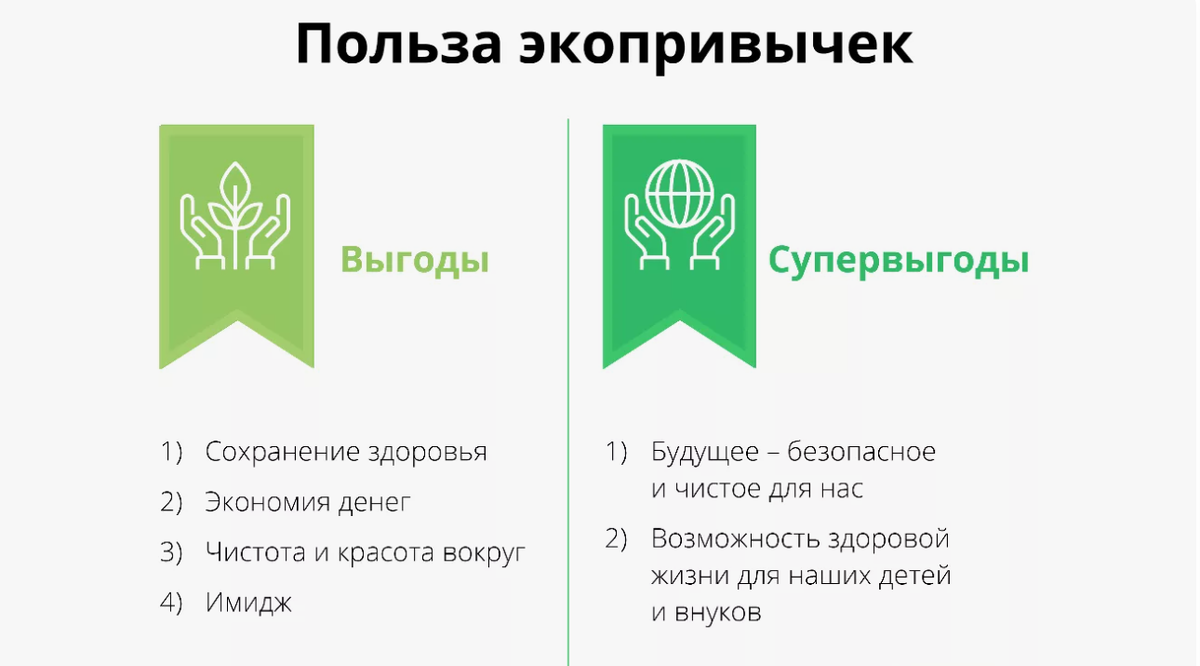 Польза экопривычек

Выгоды

1) Сохранение здоровья
2) Экономия денег
3) Чистота и красота вокруг
4) Имидж

Супервыгоды

1) Будущее – безопасное и чистое для нас
2) Возможность здоровой жизни для наших детей и внуков